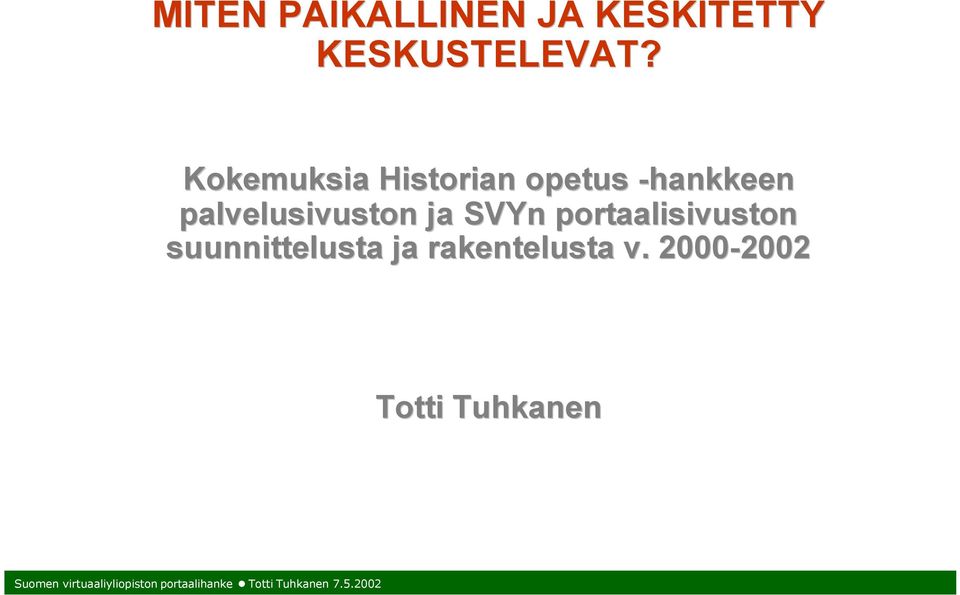 MITEN PAIKALLINEN JA KESKITETTY KESKUSTELEVAT?

Kokemuksia Historian opetus -hankkeen palvelusivuston ja SVYn portaalisivuston suunnittelusta ja rakentelusta v. 2000-2002

Totti Tuhkanen

Suomen virtuaaliyliopiston portaalihanke ● Totti Tuhkanen 7.5.2002